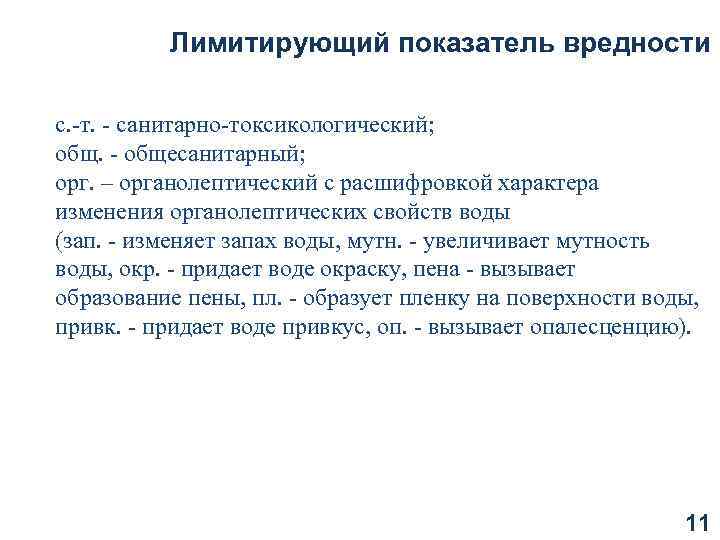 Лимитирующий показатель вредности

с.-т. - санитарно-токсикологический;
общ. - общесанитарный;
орг. – органолептический с расшифровкой характера изменения органолептических свойств воды (зап. - изменяет запах воды, мутн. - увеличивает мутность воды, окр. - придает воде окраску, пена - вызывает образование пены, пл. - образует пленку на поверхности воды, привк. - придает воде привкус, оп. - вызывает опалесценцию).

11